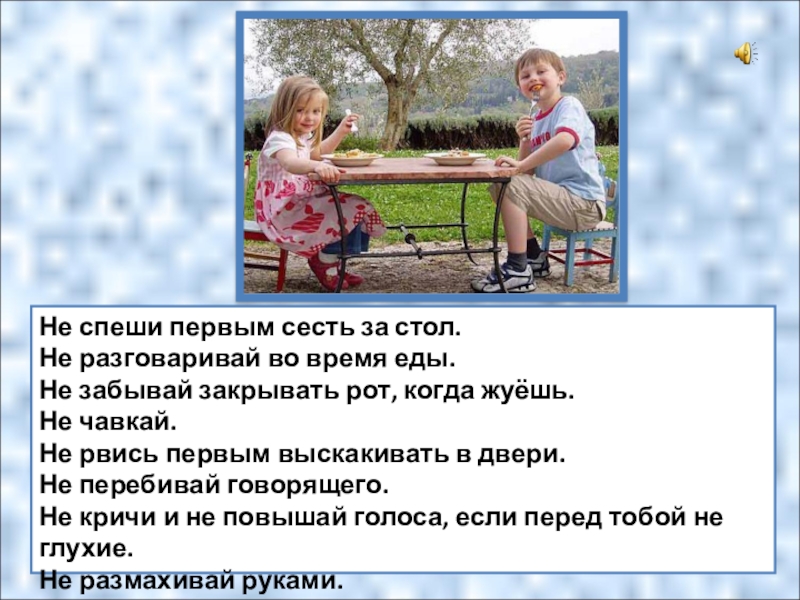 Не спеши первым сесть за стол.
Не разговаривай во время еды.
Не забывай закрывать рот, когда жуёшь.
Не чавкай.
Не рвись первым выскакивать в двери.
Не перебивай говорящего.
Не кричи и не повышай голоса, если перед тобой не глухие.
Не размахивай руками.